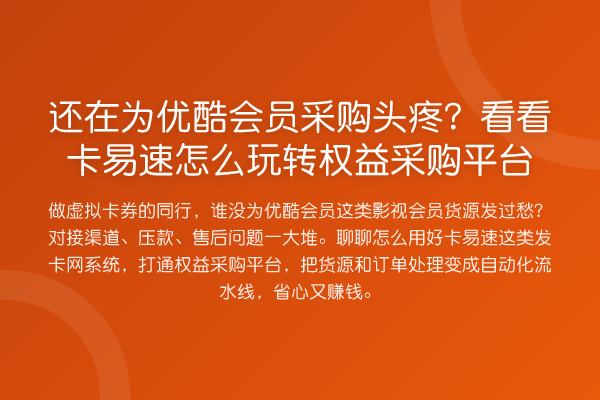 还在为优酷会员采购头疼？看看卡易速怎么玩转权益采购平台

做虚拟卡券的同行，谁没为优酷会员这类影视会员货源发过愁？对接渠道、压款、售后问题一大堆。聊聊怎么用好卡易速这类发卡网系统，打通权益采购平台，把货源和订单处理变成自动化流水线，省心又赚钱。